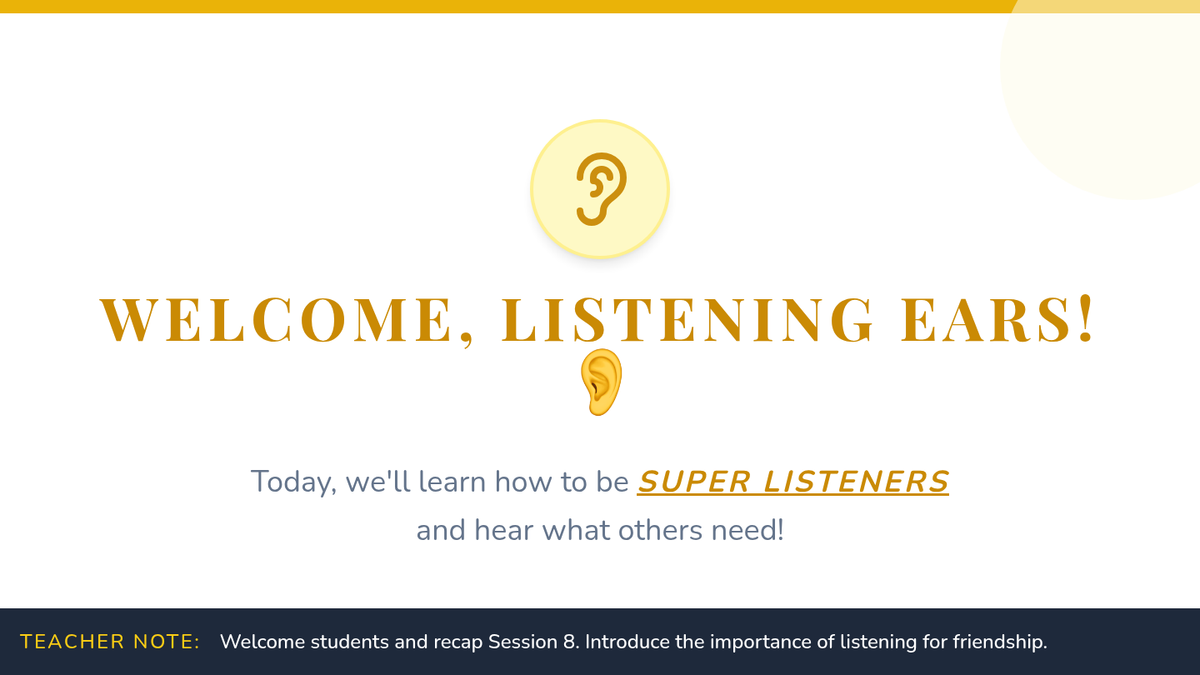 WELCOME, LISTENING EARS! 👂

Today, we'll learn how to be SUPER LISTENERS and hear what others need!

TEACHER NOTE: Welcome students and recap Session 8. Introduce the importance of listening for friendship.